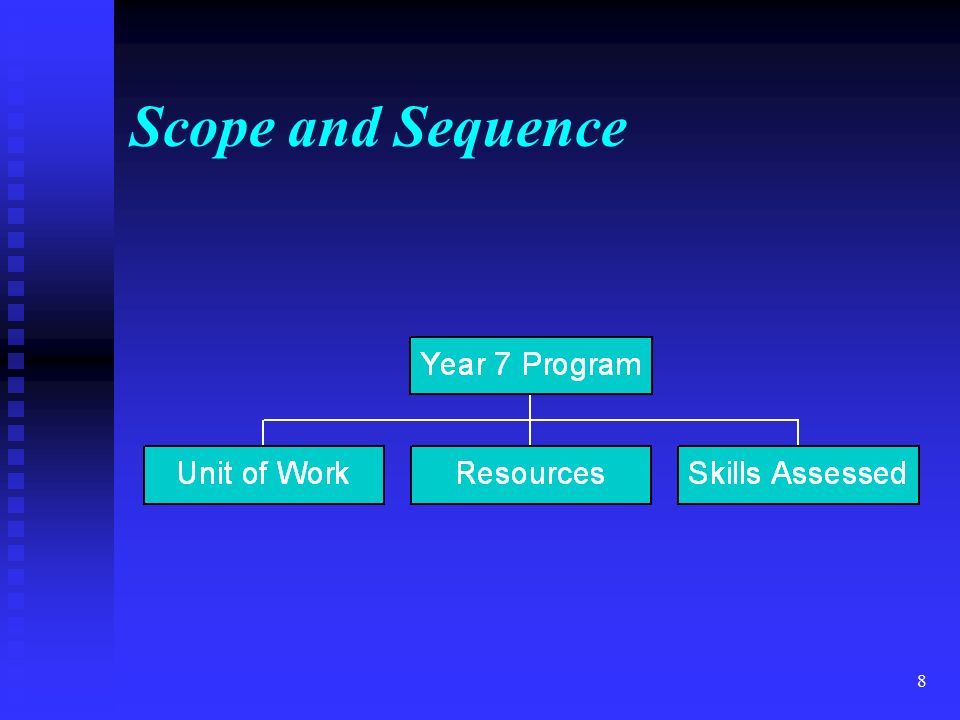 Scope and Sequence

Year 7 Program

Unit of Work

Resources

Skills Assessed

8